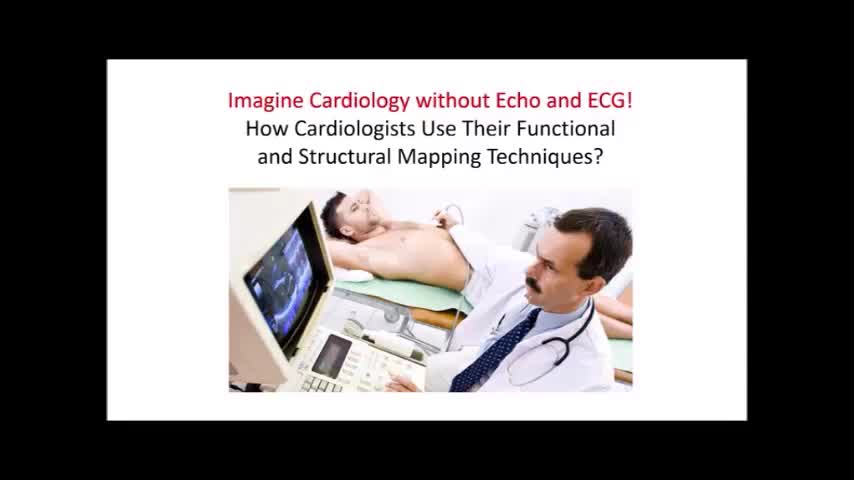 Imagine Cardiology without Echo and ECG!
How Cardiologists Use Their Functional and Structural Mapping Techniques?